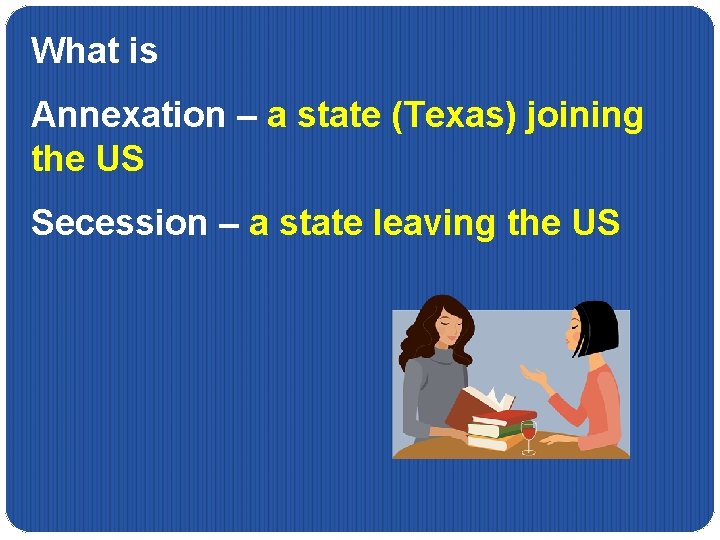 What is

Annexation – a state (Texas) joining the US

Secession – a state leaving the US